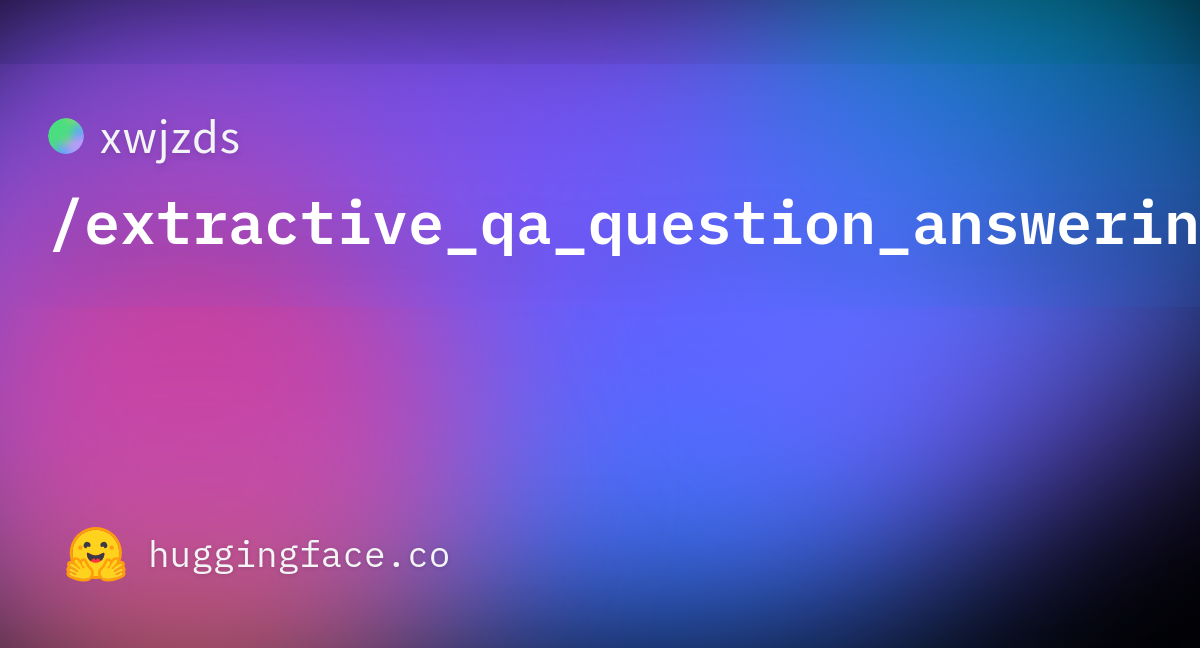 xwjzds

/extractive_qa_question_answerin

huggingface.co